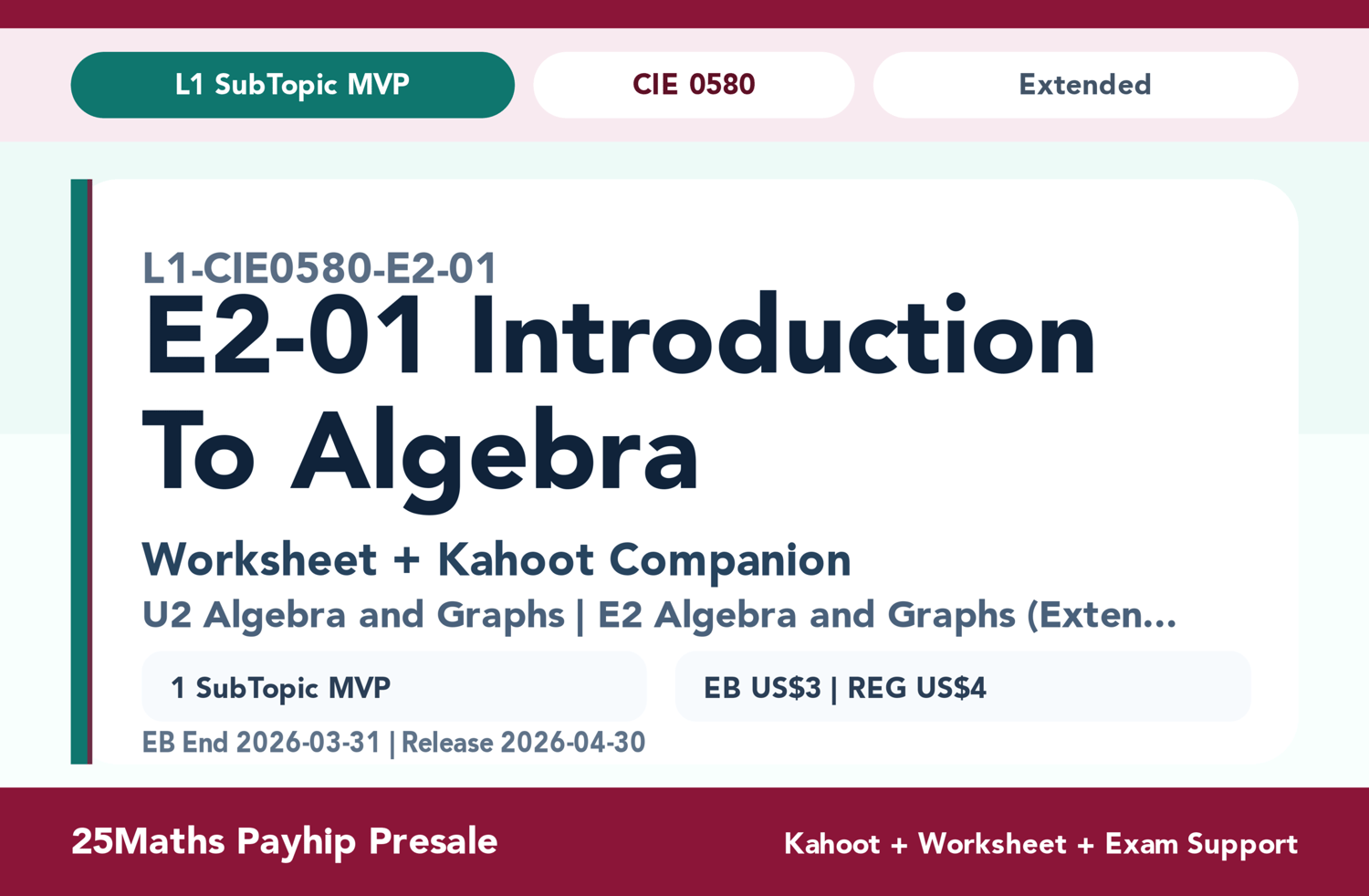 L1 SubTopic MVP

CIE 0580

Extended

L1-CIE0580-E2-01

E2-01 Introduction To Algebra

Worksheet + Kahoot Companion

U2 Algebra and Graphs | E2 Algebra and Graphs (Exten...

1 SubTopic MVP

EB US$3 | REG US$4

EB End 2026-03-31 | Release 2026-04-30

25Maths Payhip Presale

Kahoot + Worksheet + Exam Support